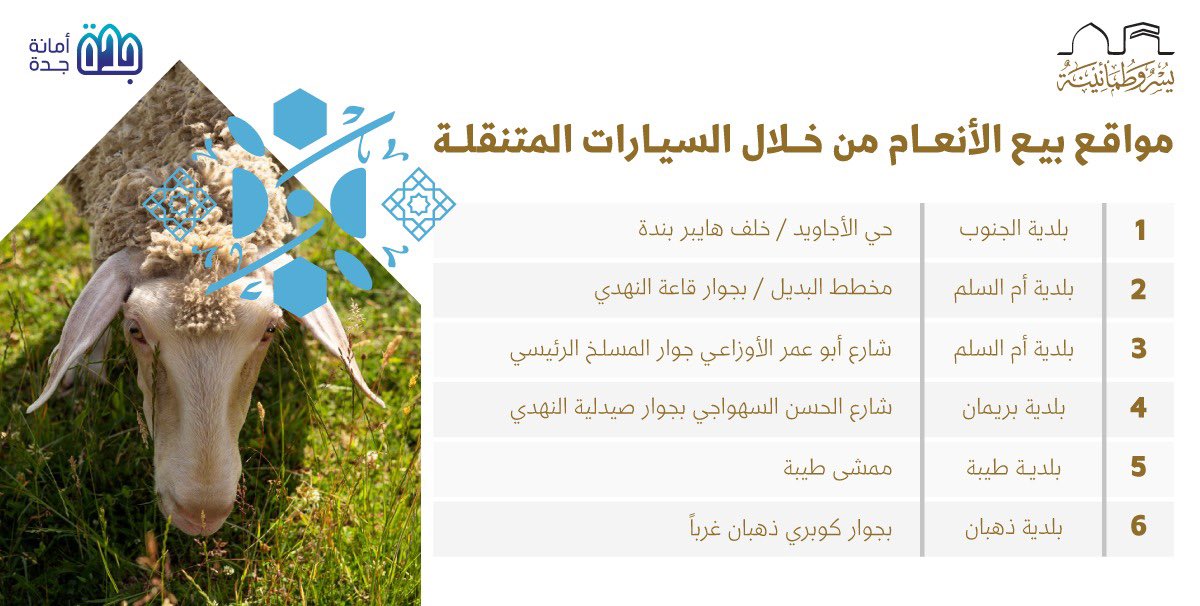 يسر وطمأنينة

أمانة جدة

مواقع بيع الأنعام من خلال السيارات المتنقلة

| 1 | بلدية الجنوب | حي الأجاويد / خلف هايبر بندة |
|---|---|---|
| 2 | بلدية أم السلم | مخطط البديل / بجوار قاعة النهدي |
| 3 | بلدية أم السلم | شارع أبو عمر الأوزاعي جوار المسلخ الرئيسي |
| 4 | بلدية بريمان | شارع الحسن السهواجي بجوار صيدلية النهدي |
| 5 | بلدية طيبة | ممشى طيبة |
| 6 | بلدية ذهبان | بجوار كوبري ذهبان غرباً |